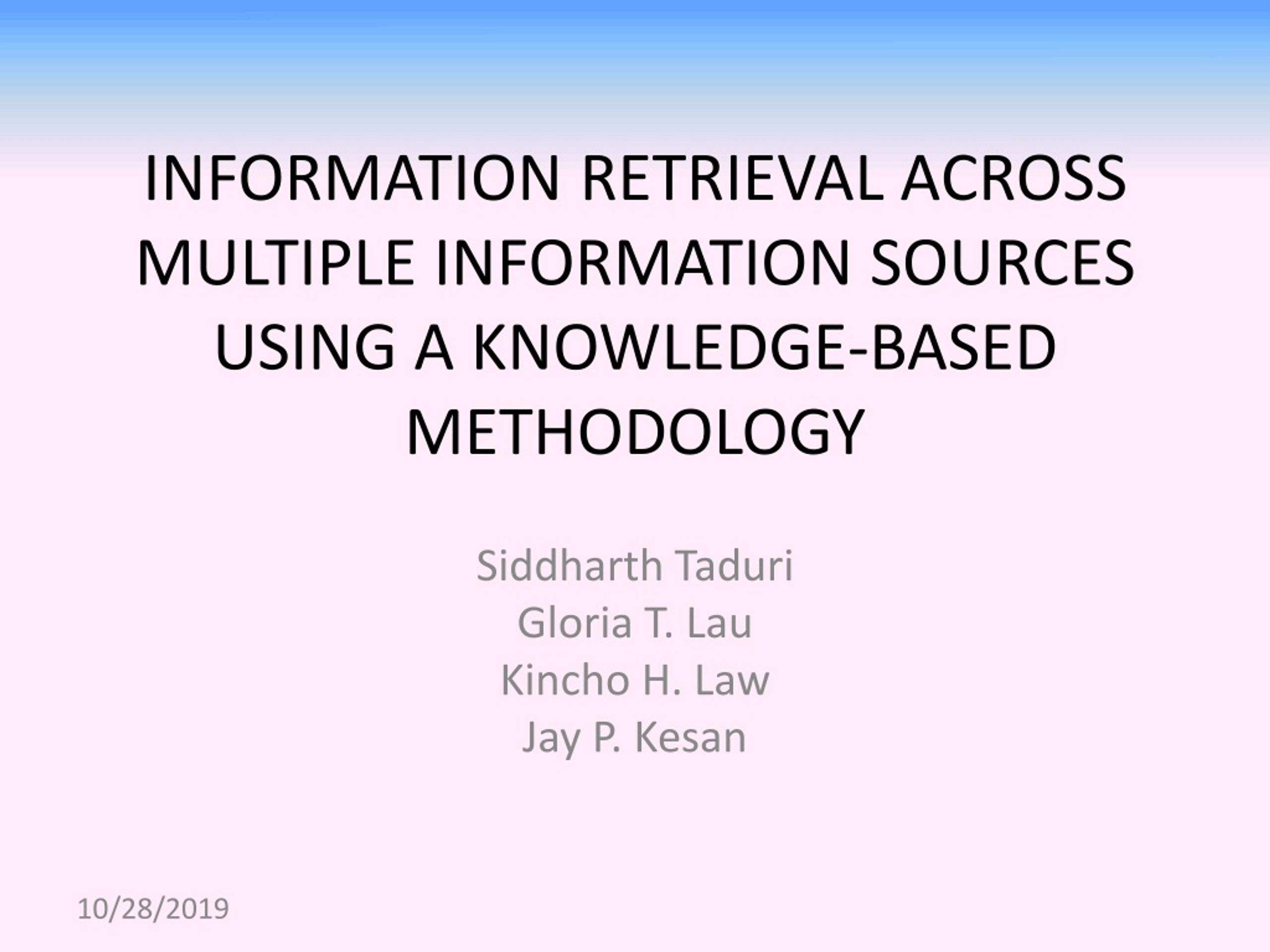 INFORMATION RETRIEVAL ACROSS MULTIPLE INFORMATION SOURCES USING A KNOWLEDGE-BASED METHODOLOGY

Siddharth Taduri
Gloria T. Lau
Kincho H. Law
Jay P. Kesan

10/28/2019